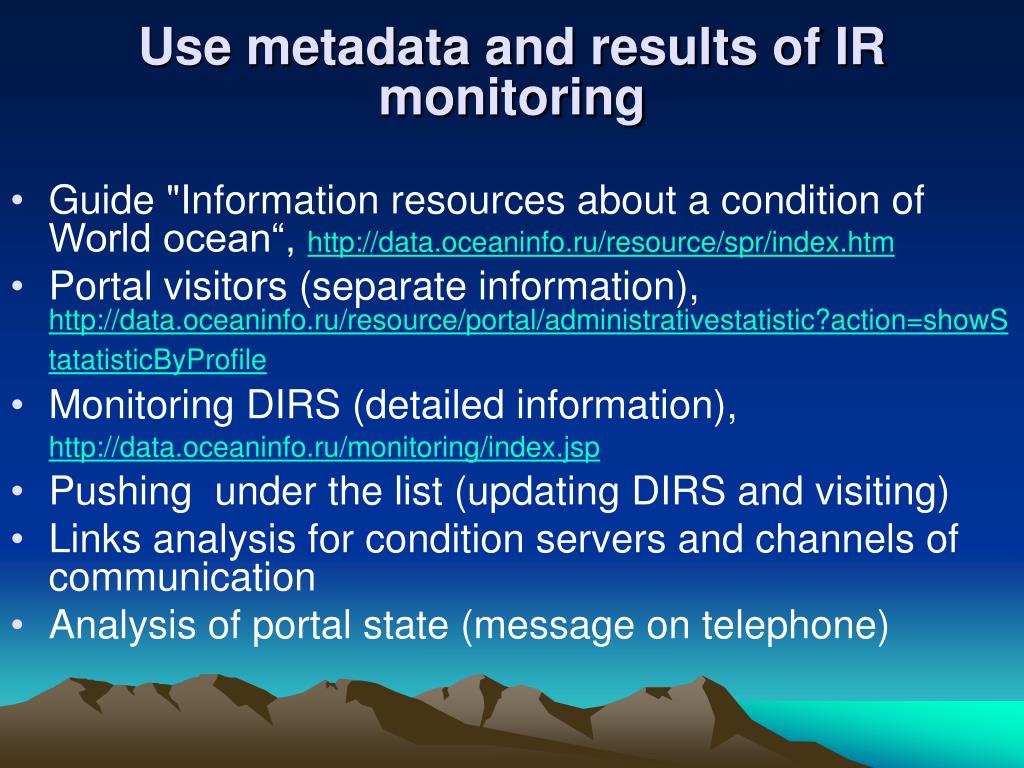 Use metadata and results of IR monitoring

• Guide "Information resources about a condition of World ocean“, http://data.oceaninfo.ru/resource/spr/index.htm
• Portal visitors (separate information), http://data.oceaninfo.ru/resource/portal/administrativestatistic?action=showStatatisticByProfile
• Monitoring DIRS (detailed information), http://data.oceaninfo.ru/monitoring/index.jsp
• Pushing under the list (updating DIRS and visiting)
• Links analysis for condition servers and channels of communication
• Analysis of portal state (message on telephone)